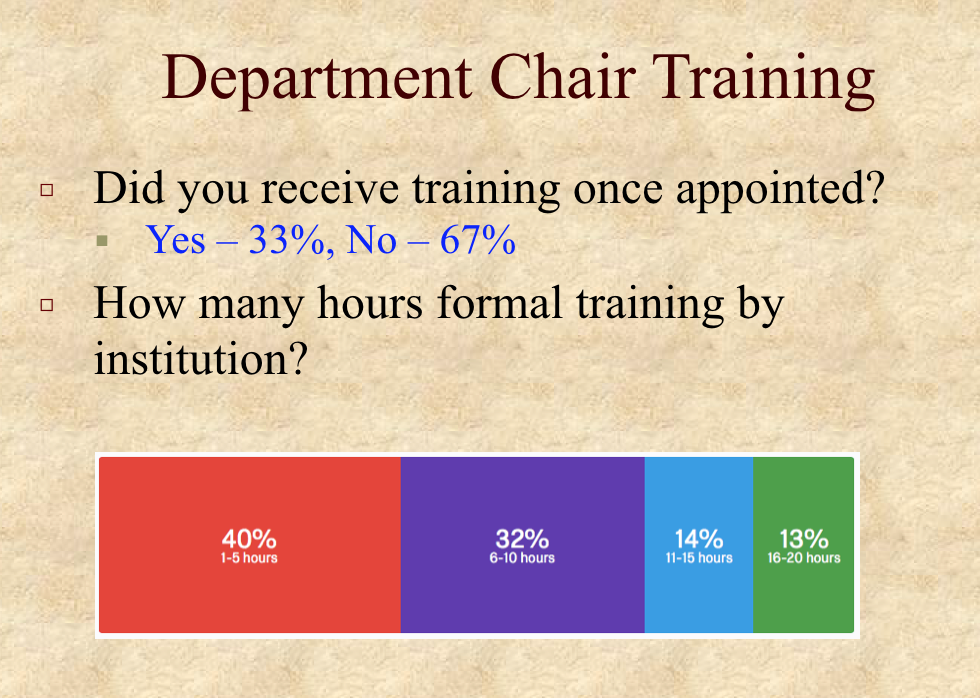 Department Chair Training

Did you receive training once appointed?

Yes – 33%, No – 67%

How many hours formal training by institution?

40%
1-5 hours

32%
6-10 hours

14%
11-15 hours

13%
16-20 hours